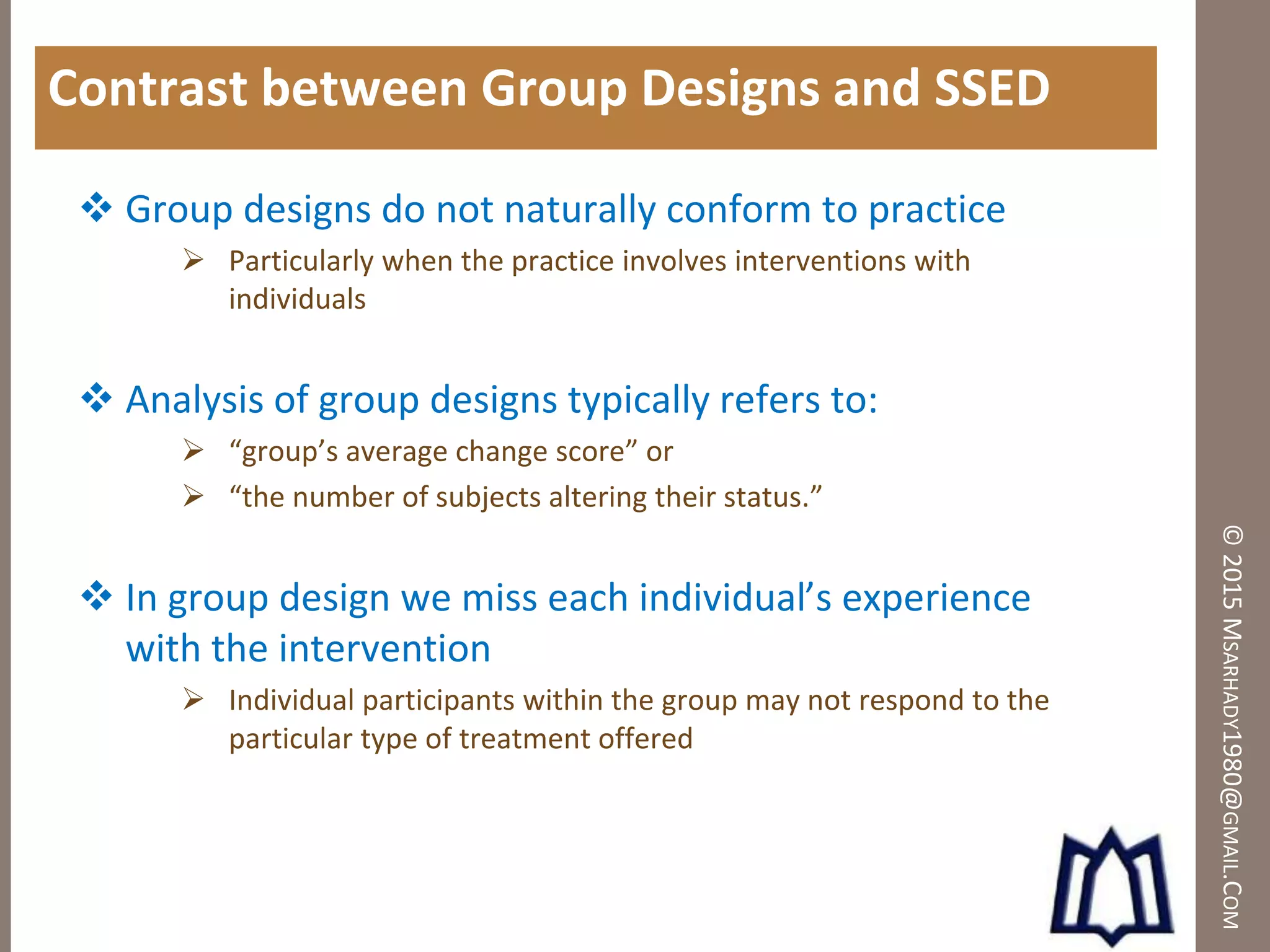 Contrast between Group Designs and SSED

❖ Group designs do not naturally conform to practice

➢ Particularly when the practice involves interventions with individuals

❖ Analysis of group designs typically refers to:

➢ “group’s average change score” or

➢ “the number of subjects altering their status.”

❖ In group design we miss each individual’s experience with the intervention

➢ Individual participants within the group may not respond to the particular type of treatment offered

© 2015 MSARHADY1980@GMAIL.COM